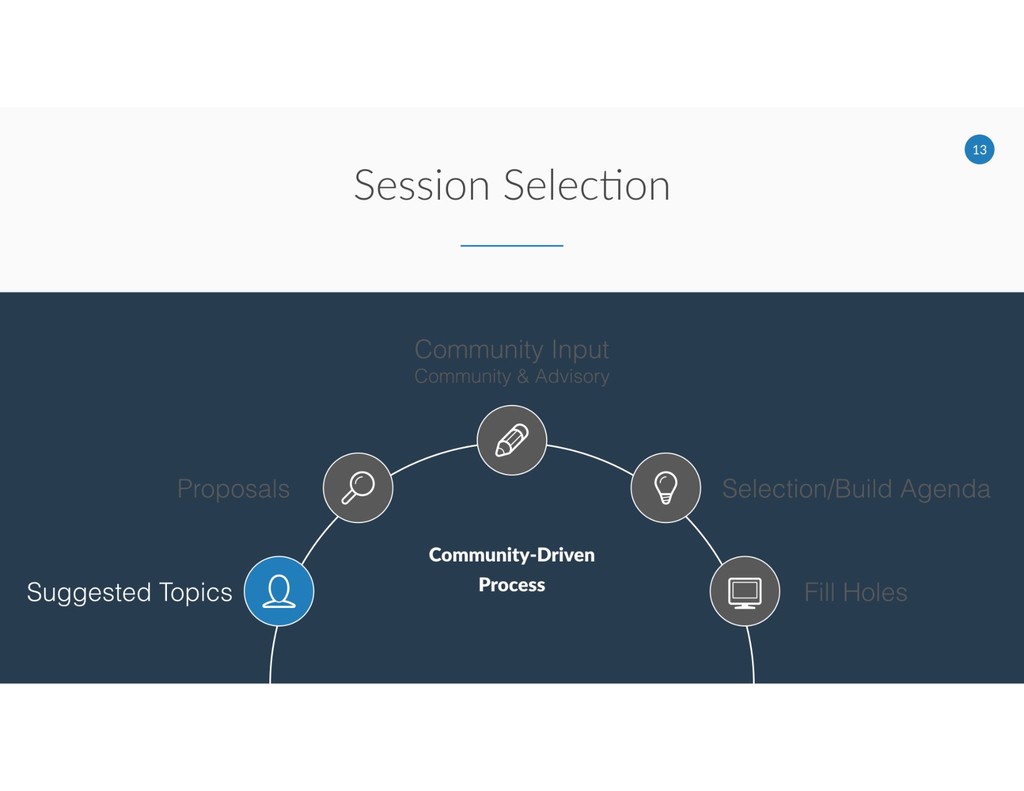 13

Session Selection

Community Input
Community & Advisory

Proposals

Selection/Build Agenda

Community-Driven Process

Suggested Topics

Fill Holes